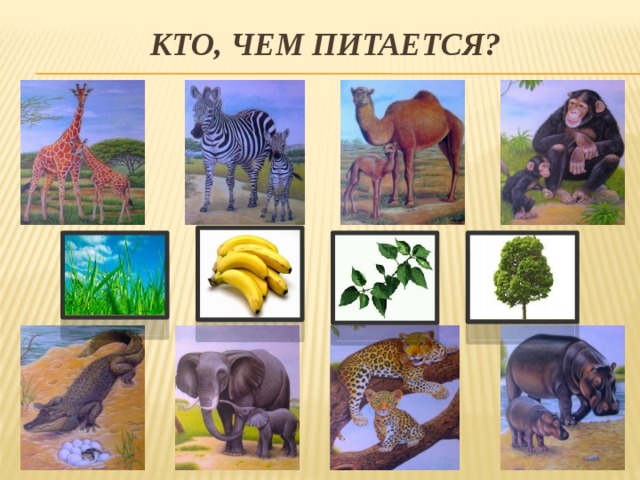 КТО, ЧЕМ ПИТАЕТСЯ?